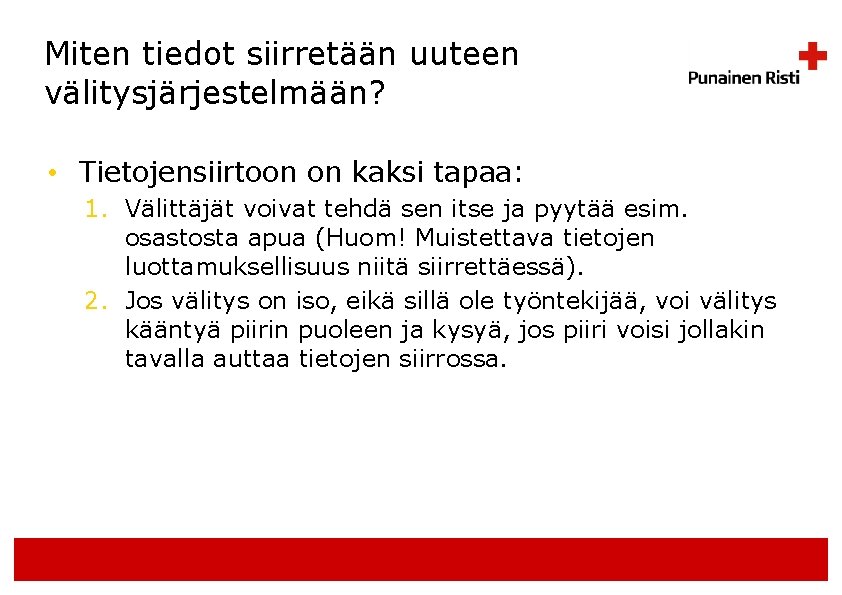 Miten tiedot siirretään uuteen välitysjärjestelmään?

Punainen Risti

• Tietojensiirtoon on kaksi tapaa:
1. Välittäjät voivat tehdä sen itse ja pyytää esim. osastosta apua (Huom! Muistettava tietojen luottamuksellisuus niitä siirrettäessä).
2. Jos välitys on iso, eikä sillä ole työntekijää, voi välitys kääntyä piirin puoleen ja kysyä, jos piiri voisi jollakin tavalla auttaa tietojen siirrossa.